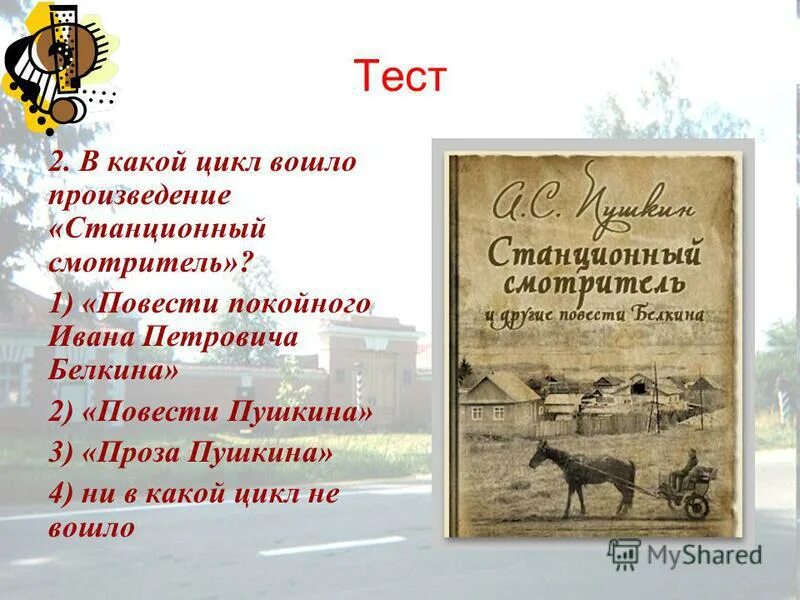 Тест

2. В какой цикл вошло произведение «Станционный смотритель»?

1) «Повести покойного Ивана Петровича Белкина»

2) «Повести Пушкина»

3) «Проза Пушкина»

4) ни в какой цикл не вошло

А.С. Пушкин

Станционный смотритель

и другие повести Белкина

MyShared